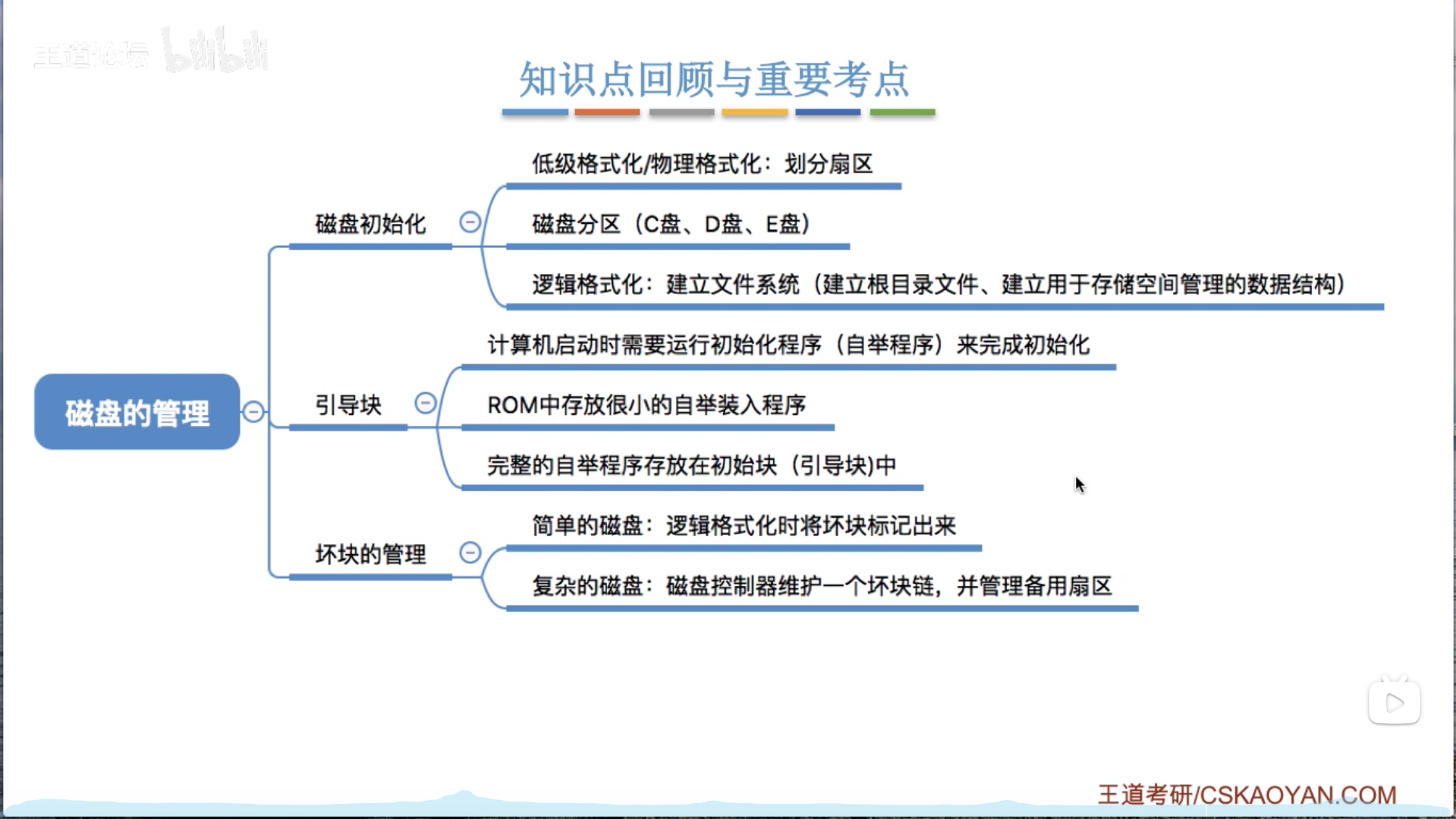 王道论坛 bilibili

知识点回顾与重要考点

磁盘的管理

磁盘初始化

低级格式化/物理格式化：划分扇区

磁盘分区（C盘、D盘、E盘）

逻辑格式化：建立文件系统（建立根目录文件、建立用于存储空间管理的数据结构）

引导块

计算机启动时需要运行初始化程序（自举程序）来完成初始化

ROM中存放很小的自举装入程序

完整的自举程序存放在初始块（引导块)中

坏块的管理

简单的磁盘：逻辑格式化时将坏块标记出来

复杂的磁盘：磁盘控制器维护一个坏块链，并管理备用扇区

王道考研/CSKAOYAN.COM